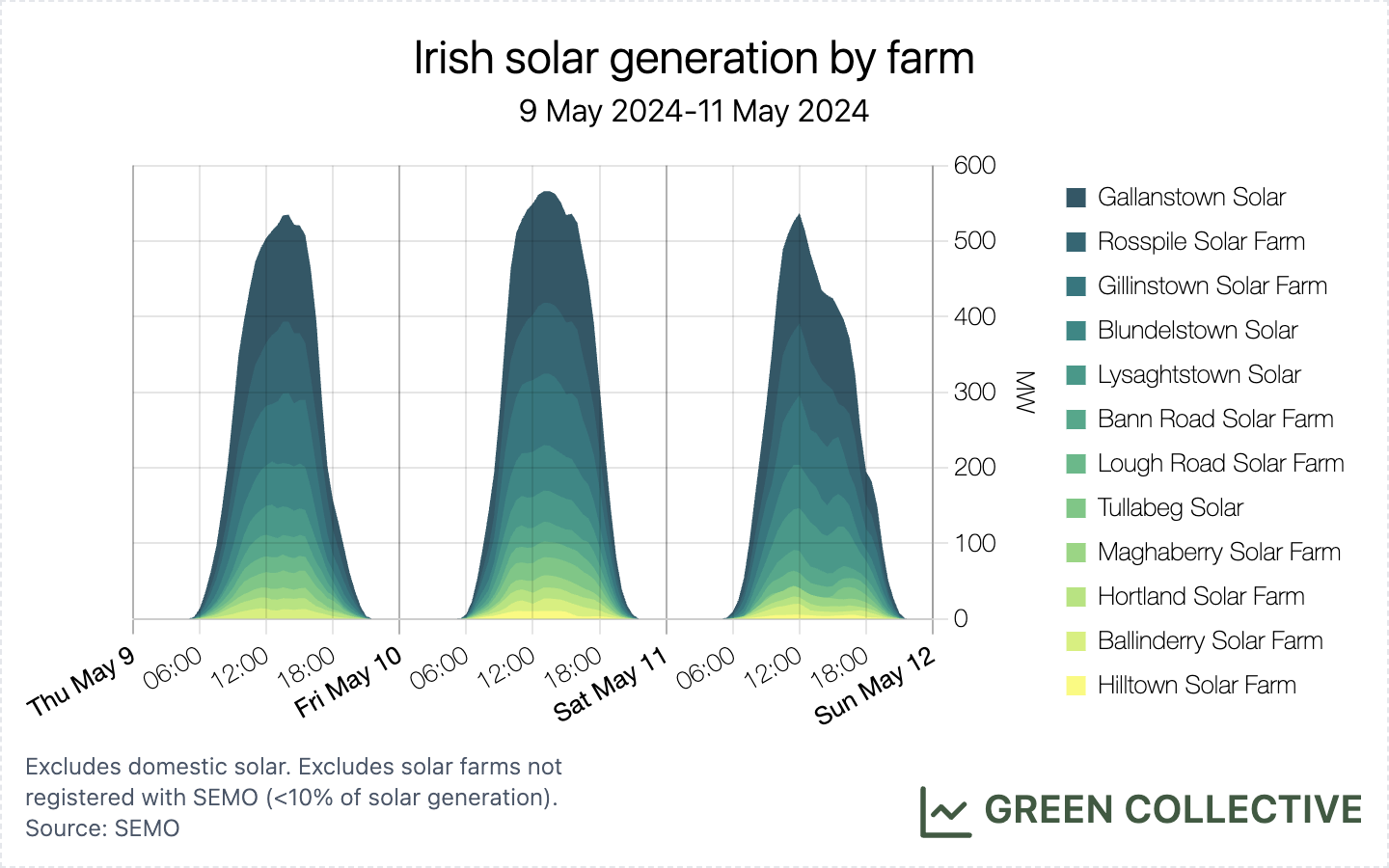 Irish solar generation by farm
9 May 2024-11 May 2024

600
500
400
300
200
100
0
MW

Thu May 9
06:00
12:00
18:00
Fri May 10
06:00
12:00
18:00
Sat May 11
06:00
12:00
18:00
Sun May 12

Gallanstown Solar
Rosspile Solar Farm
Gillinstown Solar Farm
Blundelstown Solar
Lysaghtstown Solar
Bann Road Solar Farm
Lough Road Solar Farm
Tullabeg Solar
Maghaberry Solar Farm
Hortland Solar Farm
Ballinderry Solar Farm
Hilltown Solar Farm

Excludes domestic solar. Excludes solar farms not registered with SEMO (<10% of solar generation).
Source: SEMO

GREEN COLLECTIVE